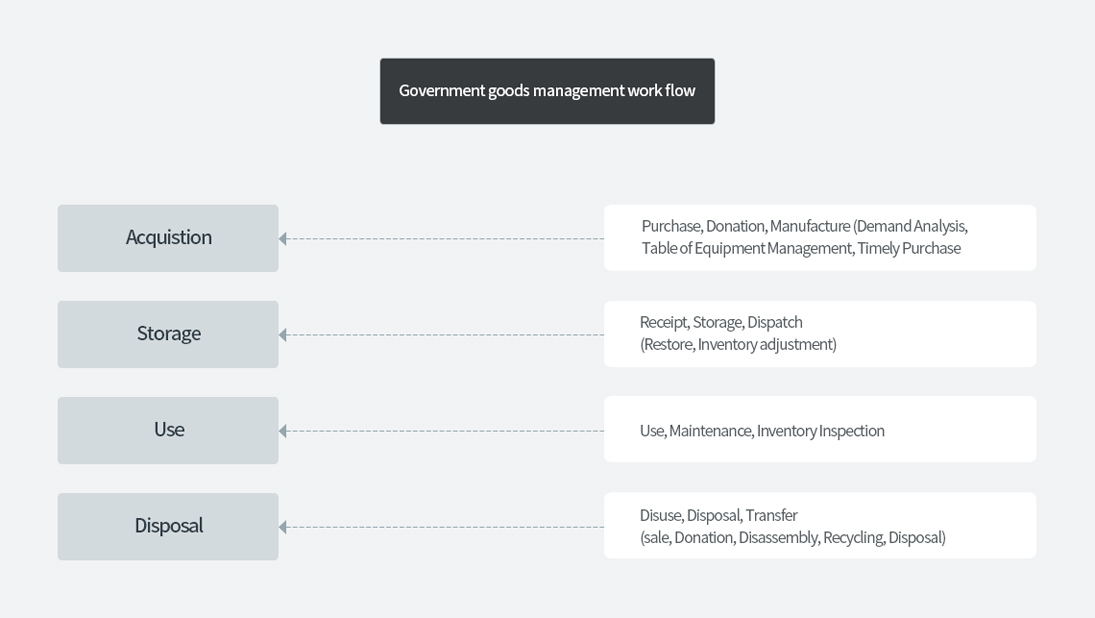 Government goods management work flow

Acquistion

Purchase, Donation, Manufacture (Demand Analysis, Table of Equipment Management, Timely Purchase

Storage

Receipt, Storage, Dispatch
(Restore, Inventory adjustment)

Use

Use, Maintenance, Inventory Inspection

Disposal

Disuse, Disposal, Transfer
(sale, Donation, Disassembly, Recycling, Disposal)